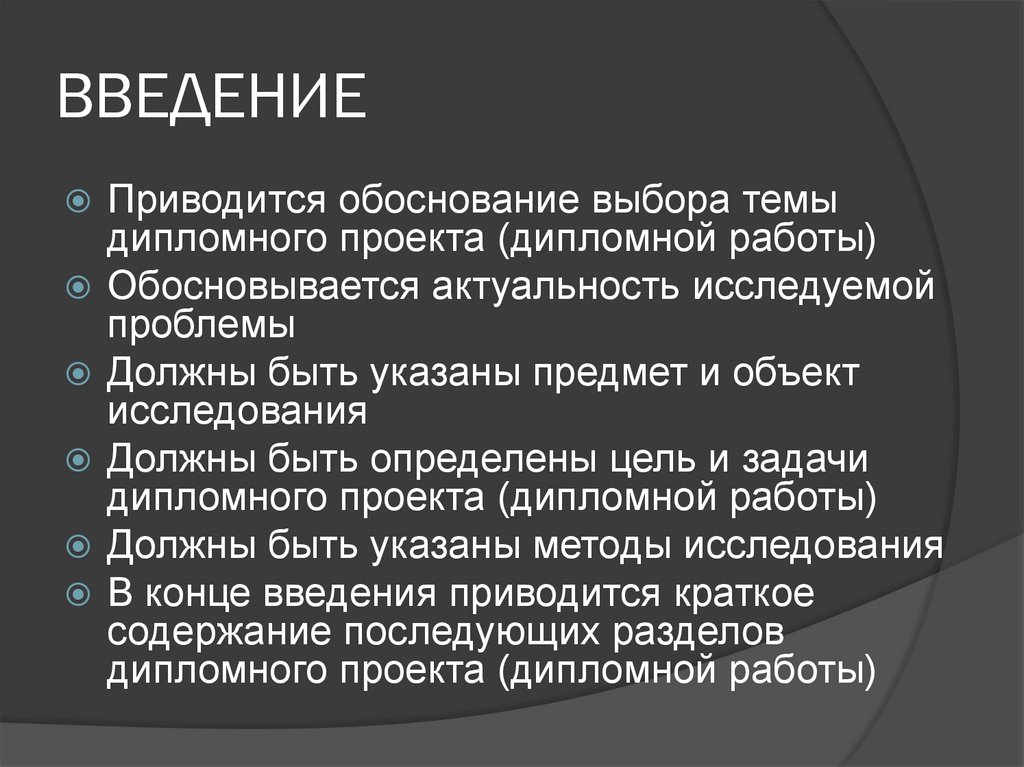 ВВЕДЕНИЕ

Приводится обоснование выбора темы дипломного проекта (дипломной работы)
Обосновывается актуальность исследуемой проблемы
Должны быть указаны предмет и объект исследования
Должны быть определены цель и задачи дипломного проекта (дипломной работы)
Должны быть указаны методы исследования
В конце введения приводится краткое содержание последующих разделов дипломного проекта (дипломной работы)